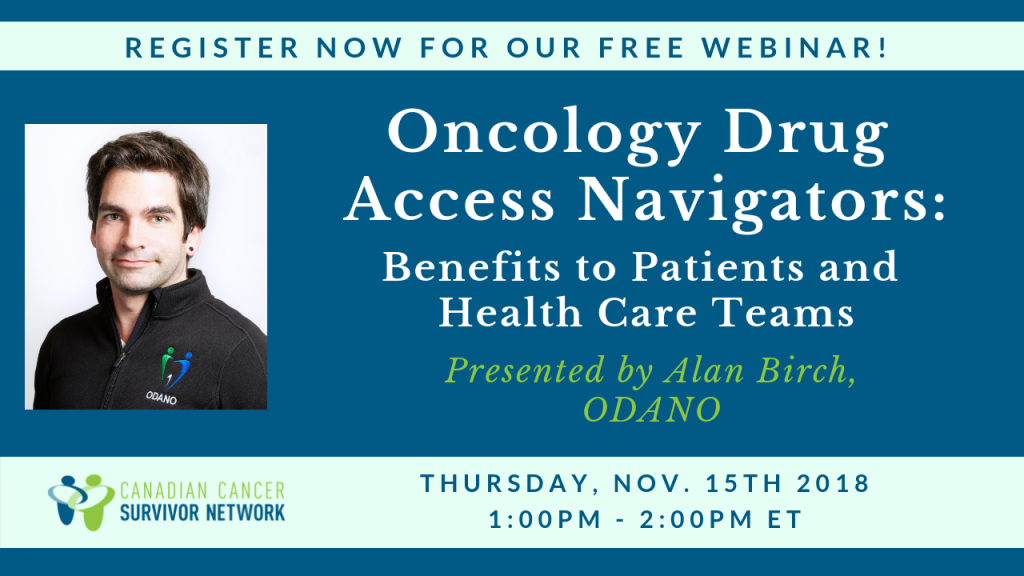 REGISTER NOW FOR OUR FREE WEBINAR!

ODANO

Oncology Drug Access Navigators:

Benefits to Patients and Health Care Teams

Presented by Alan Birch, ODANO

CANADIAN CANCER SURVIVOR NETWORK

THURSDAY, NOV. 15TH 2018
1:00PM - 2:00PM ET